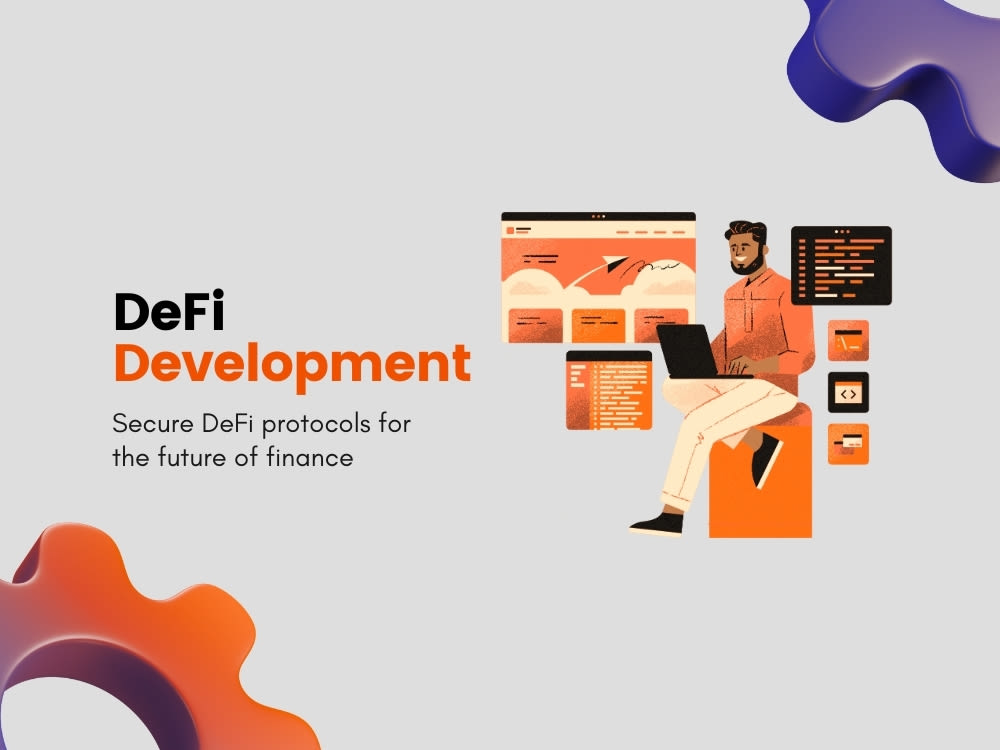 DeFi
Development

Secure DeFi protocols for the future of finance